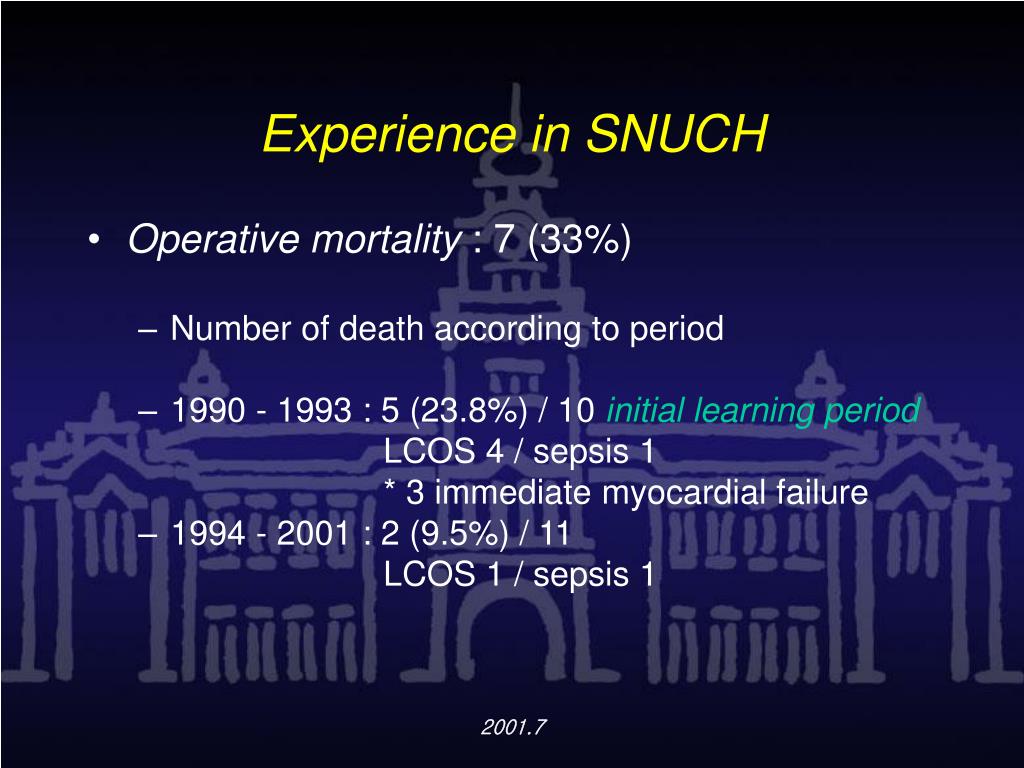 Experience in SNUCH

• Operative mortality : 7 (33%)

– Number of death according to period

– 1990 - 1993 : 5 (23.8%) / 10 initial learning period
LCOS 4 / sepsis 1
* 3 immediate myocardial failure
– 1994 - 2001 : 2 (9.5%) / 11
LCOS 1 / sepsis 1

2001.7